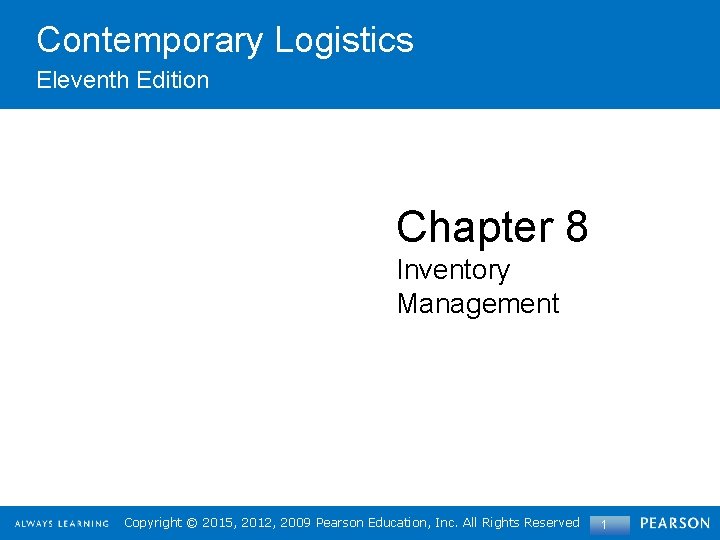 Contemporary Logistics
Eleventh Edition

Chapter 8
Inventory Management

ALWAYS LEARNING Copyright © 2015, 2012, 2009 Pearson Education, Inc. All Rights Reserved 1 PEARSON